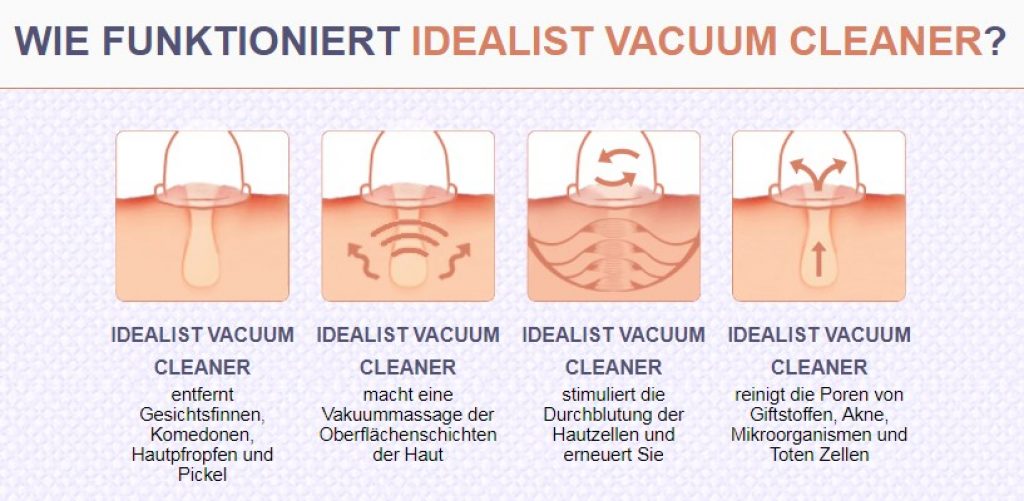 WIE FUNKTIONIERT IDEALIST VACUUM CLEANER?

IDEALIST VACUUM CLEANER
entfernt Gesichtsfinnen, Komedonen, Hautpfropfen und Pickel

IDEALIST VACUUM CLEANER
macht eine Vakuummassage der Oberflächenschichten der Haut

IDEALIST VACUUM CLEANER
stimuliert die Durchblutung der Hautzellen und erneuert Sie

IDEALIST VACUUM CLEANER
reinigt die Poren von Giftstoffen, Akne, Mikroorganismen und Toten Zellen